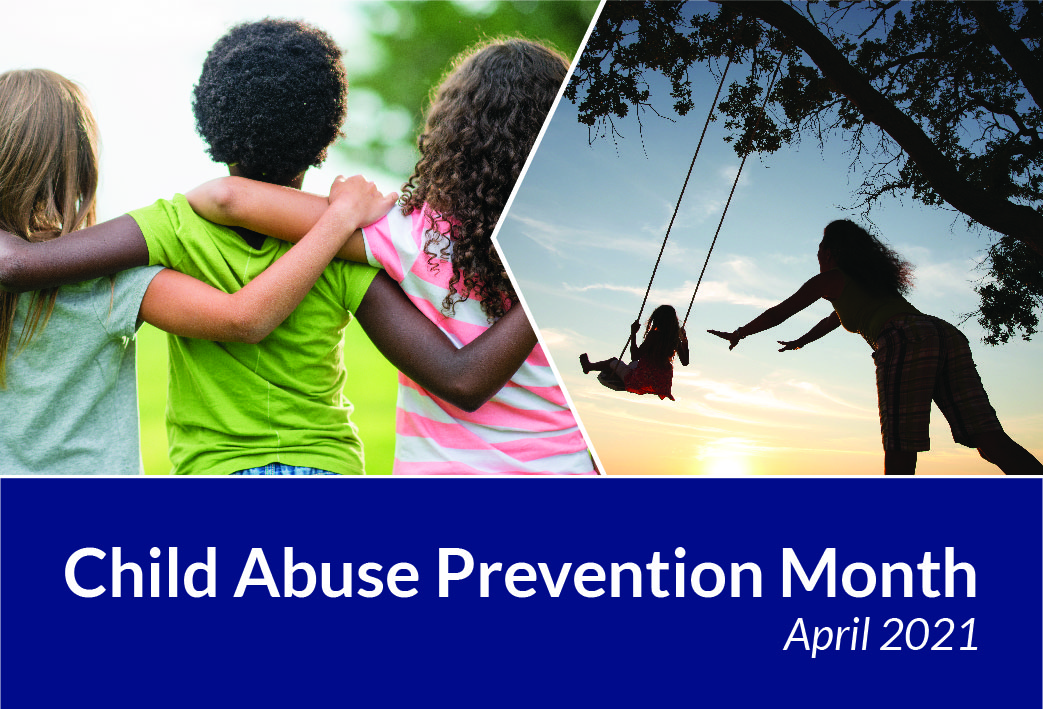 Child Abuse Prevention Month
April 2021